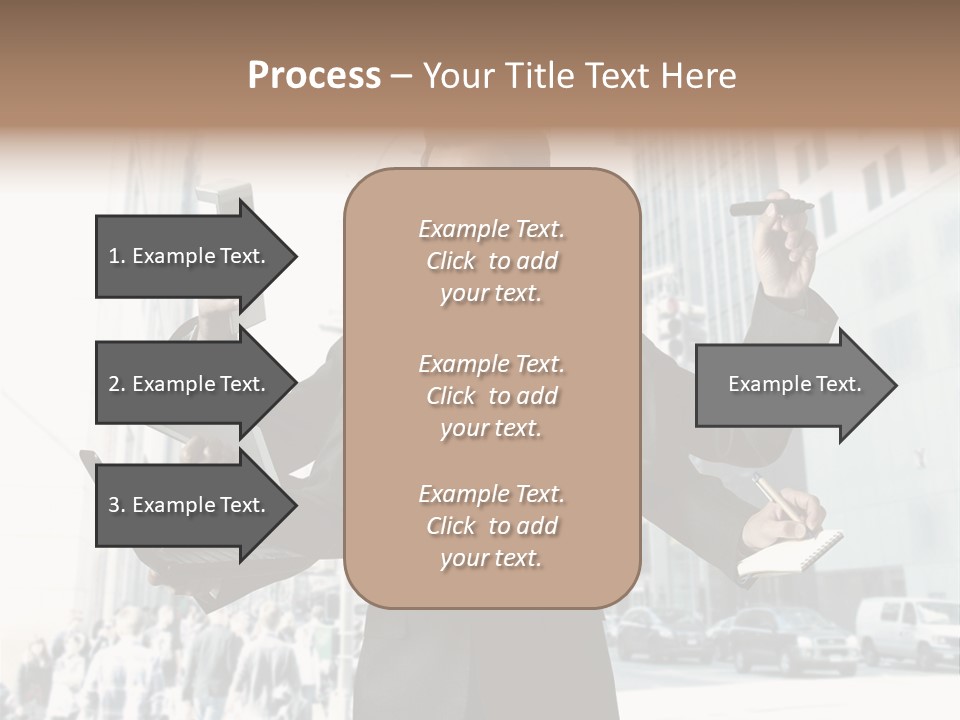 Process – Your Title Text Here

1. Example Text.

2. Example Text.

3. Example Text.

Example Text. Click to add your text.

Example Text. Click to add your text.

Example Text. Click to add your text.

Example Text.